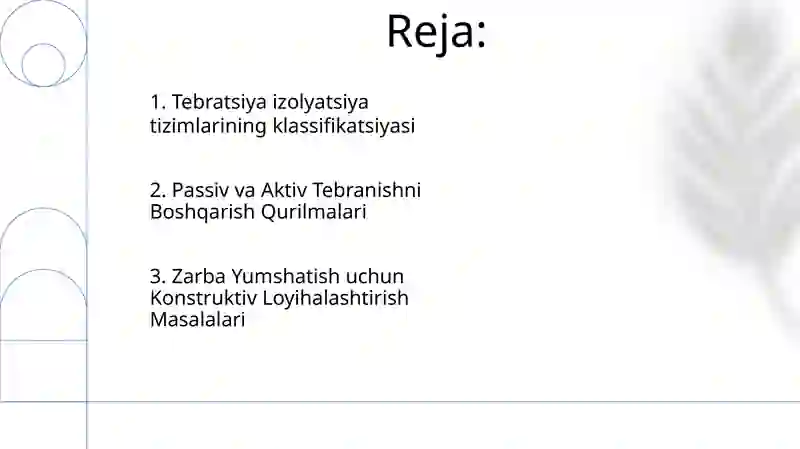 Reja:

1. Tebratsiya izolyatsiya tizimlarining klassifikatsiyasi

2. Passiv va Aktiv Tebranishni Boshqarish Qurilmalari

3. Zarba Yumshatish uchun Konstruktiv Loyihalashtirish Masalalari